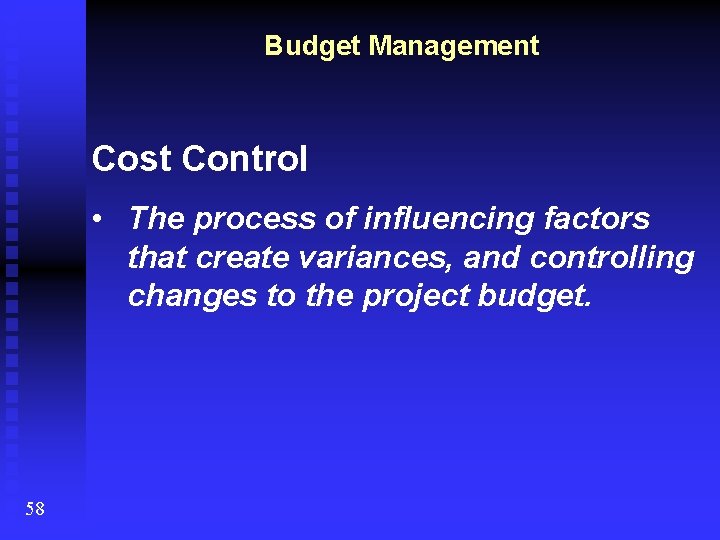 Budget Management

Cost Control

• The process of influencing factors that create variances, and controlling changes to the project budget.

58